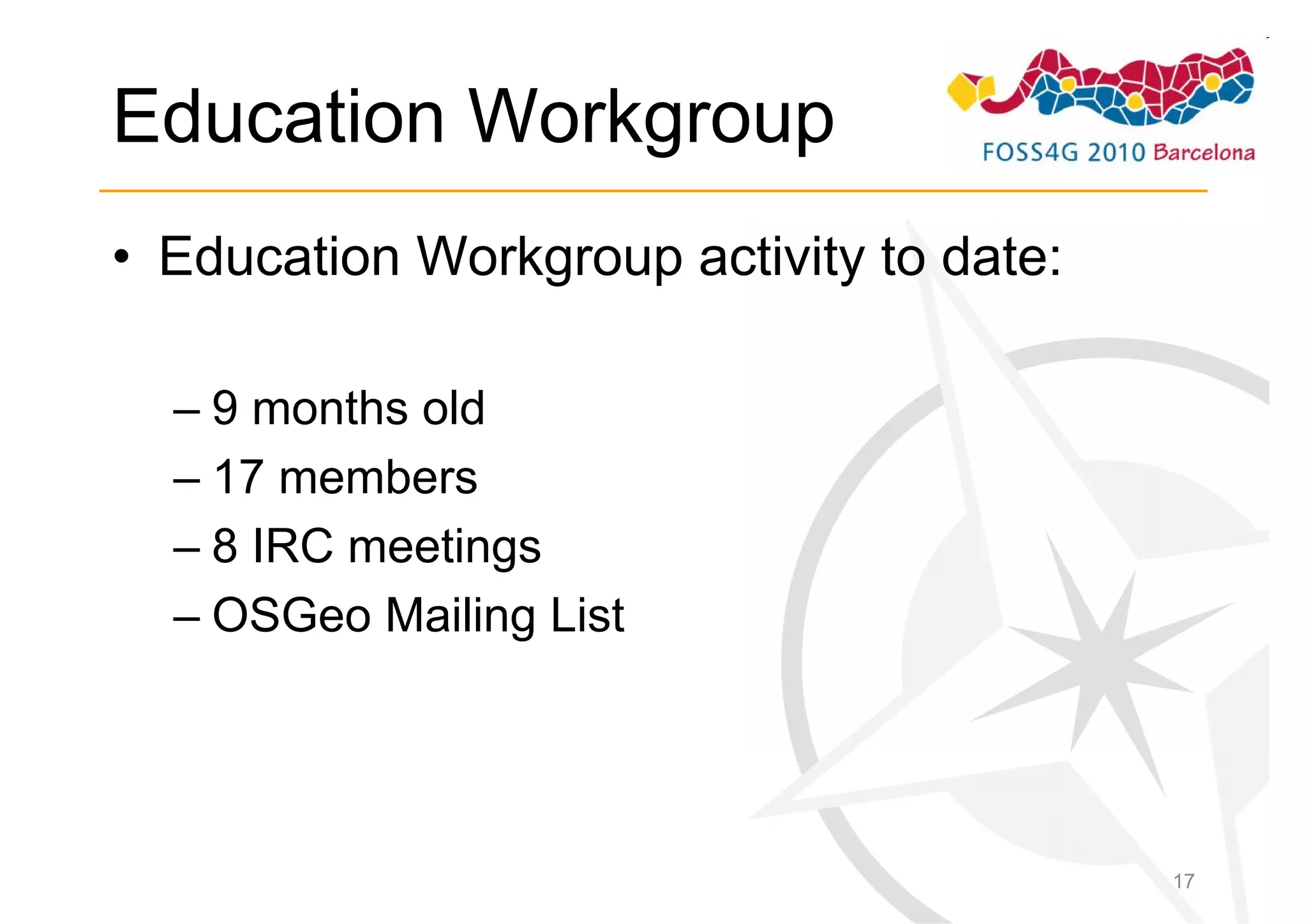 Education Workgroup

FOSS4G 2010 Barcelona

• Education Workgroup activity to date:

– 9 months old
– 17 members
– 8 IRC meetings
– OSGeo Mailing List

17